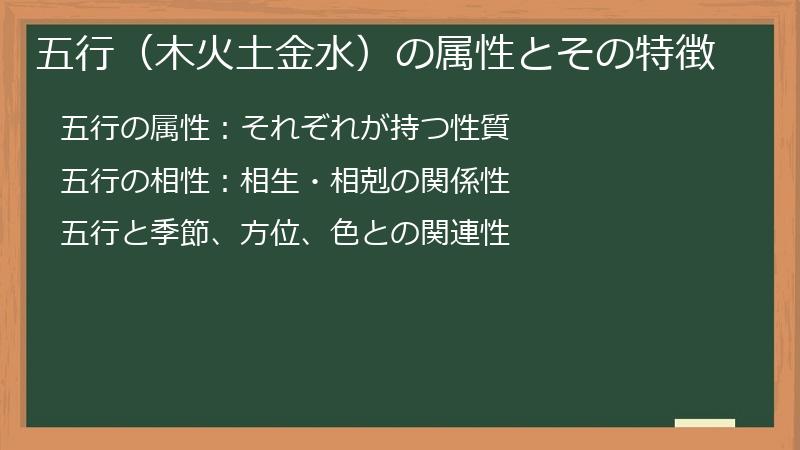 五行（木火土金水）の属性とその特徴

五行の属性：それぞれが持つ性質

五行の相性：相生・相剋の関係性

五行と季節、方位、色との関連性